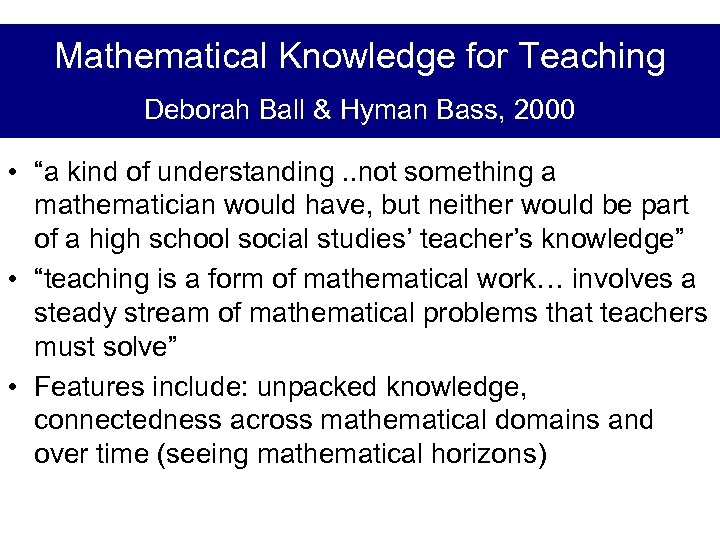 Mathematical Knowledge for Teaching

Deborah Ball & Hyman Bass, 2000

• “a kind of understanding ..not something a mathematician would have, but neither would be part of a high school social studies’ teacher’s knowledge”

• “teaching is a form of mathematical work… involves a steady stream of mathematical problems that teachers must solve”

• Features include: unpacked knowledge, connectedness across mathematical domains and over time (seeing mathematical horizons)